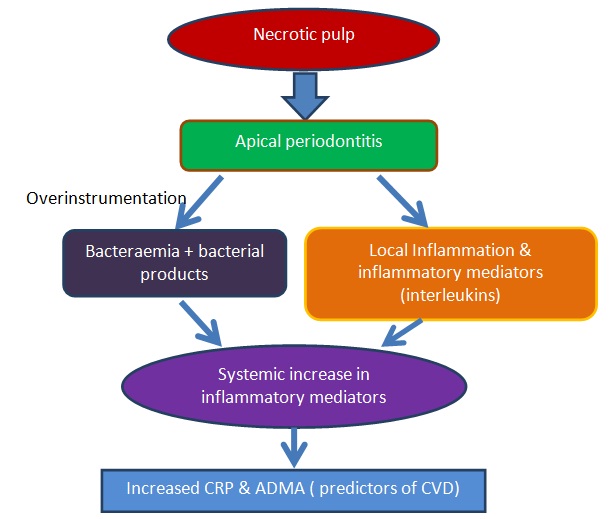 Necrotic pulp

Apical periodontitis

Overinstrumentation

Bacteraemia + bacterial products

Local Inflammation & inflammatory mediators (interleukins)

Systemic increase in inflammatory mediators

Increased CRP & ADMA ( predictors of CVD)